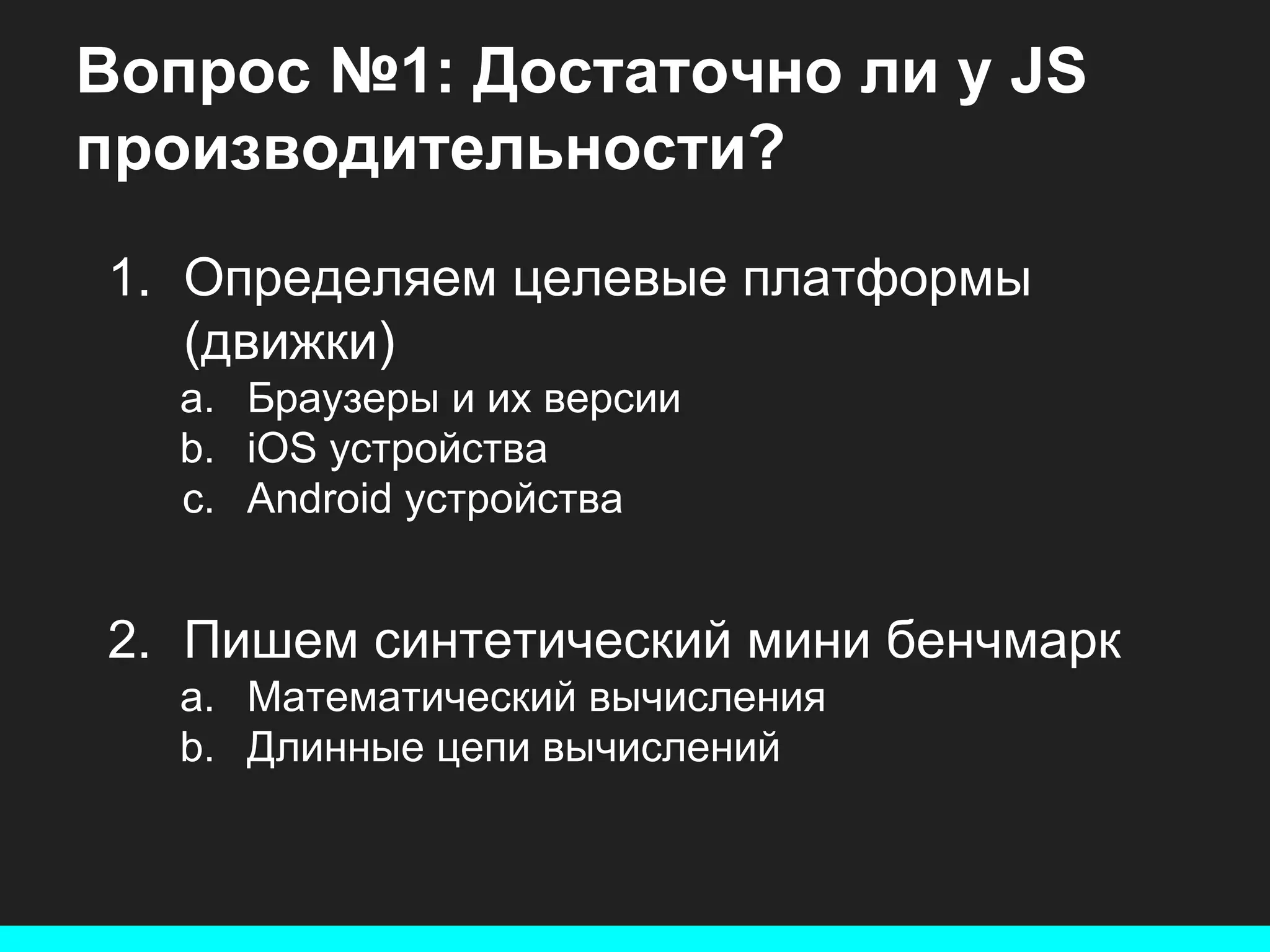 Вопрос №1: Достаточно ли у JS производительности?

1. Определяем целевые платформы (движки)
a. Браузеры и их версии
b. iOS устройства
c. Android устройства

2. Пишем синтетический мини бенчмарк
a. Математический вычисления
b. Длинные цепи вычислений